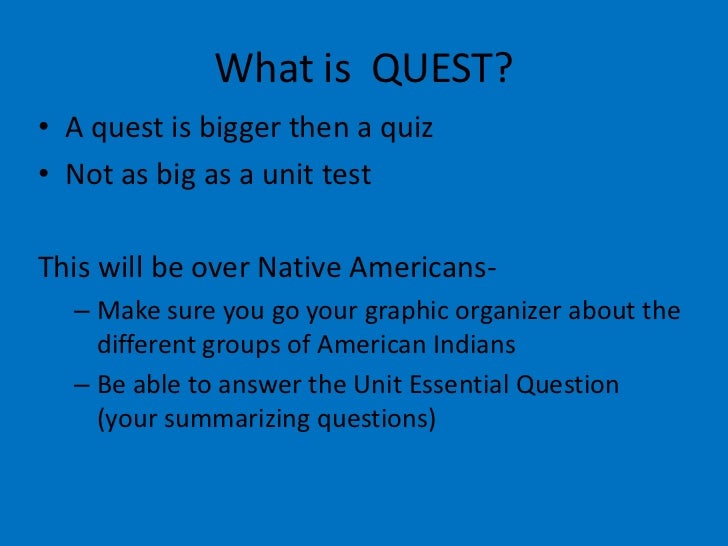 What is  QUEST?

• A quest is bigger then a quiz
• Not as big as a unit test

This will be over Native Americans-
– Make sure you go your graphic organizer about the different groups of American Indians
– Be able to answer the Unit Essential Question (your summarizing questions)